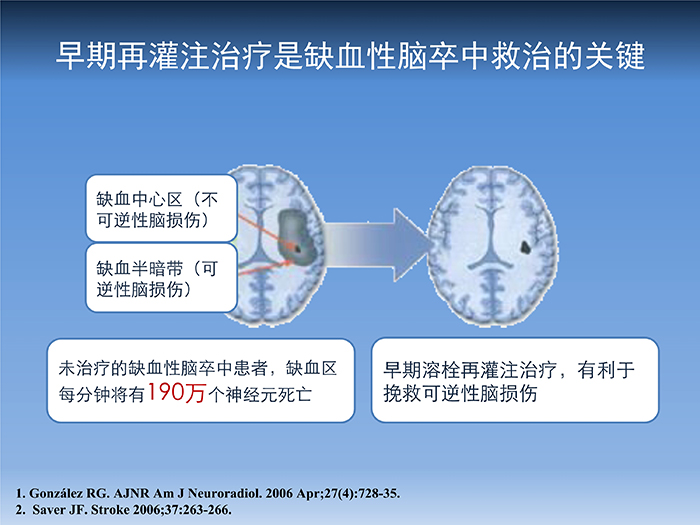 早期再灌注治疗是缺血性脑卒中救治的关键

缺血中心区（不可逆性脑损伤）

缺血半暗带（可逆性脑损伤）

未治疗的缺血性脑卒中患者，缺血区每分钟将有190万个神经元死亡

早期溶栓再灌注治疗，有利于挽救可逆性脑损伤

1. González RG. AJNR Am J Neuroradiol. 2006 Apr;27(4):728-35.
2. Saver JF. Stroke 2006;37:263-266.